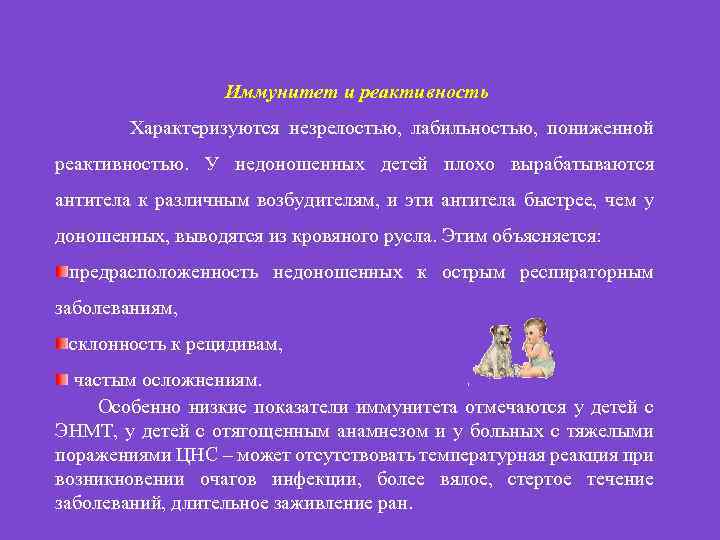 Иммунитет и реактивность

Характеризуются незрелостью, лабильностью, пониженной реактивностью. У недоношенных детей плохо вырабатываются антитела к различным возбудителям, и эти антитела быстрее, чем у доношенных, выводятся из кровяного русла. Этим объясняется:

предрасположенность недоношенных к острым респираторным заболеваниям,

склонность к рецидивам,

частым осложнениям.

Особенно низкие показатели иммунитета отмечаются у детей с ЭНМТ, у детей с отягощенным анамнезом и у больных с тяжелыми поражениями ЦНС – может отсутствовать температурная реакция при возникновении очагов инфекции, более вялое, стертое течение заболеваний, длительное заживление ран.